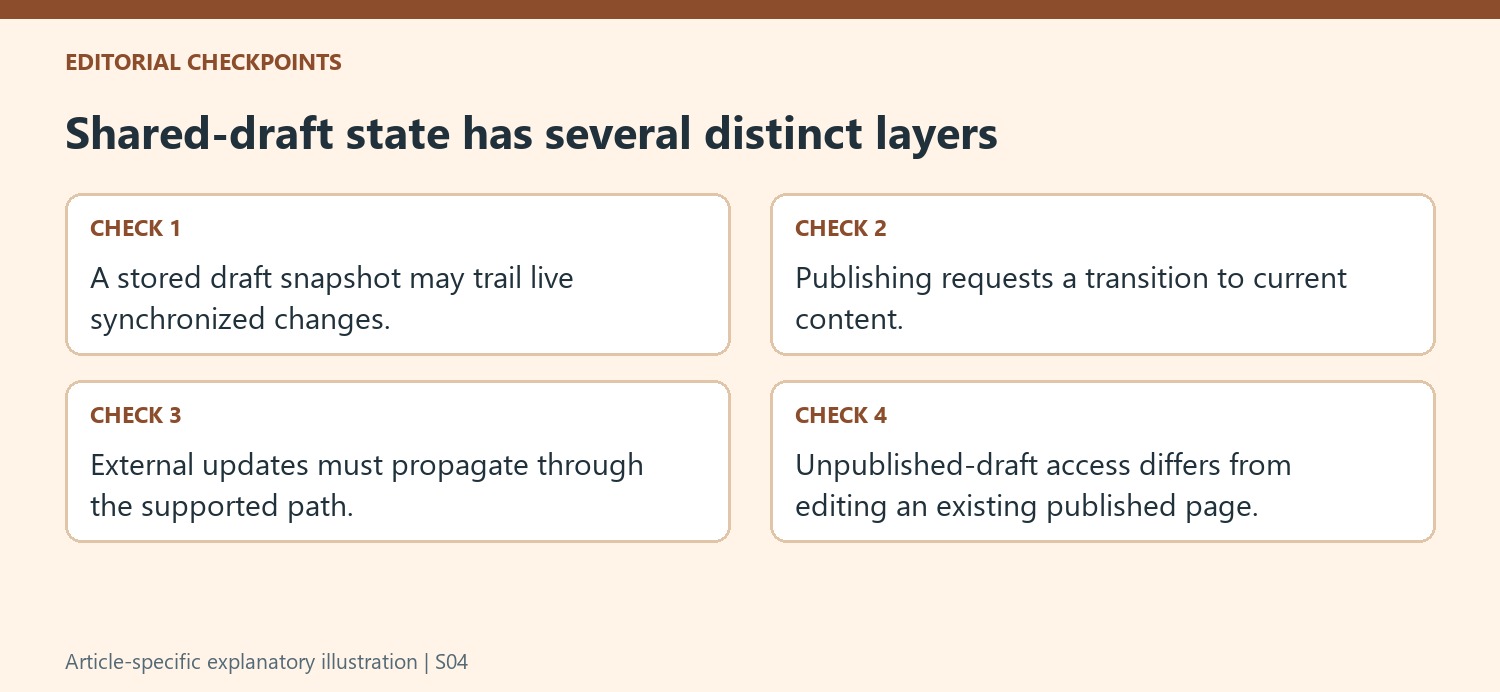 EDITORIAL CHECKPOINTS

Shared-draft state has several distinct layers

CHECK 1

A stored draft snapshot may trail live synchronized changes.

CHECK 2

Publishing requests a transition to current content.

CHECK 3

External updates must propagate through the supported path.

CHECK 4

Unpublished-draft access differs from editing an existing published page.

Article-specific explanatory illustration | S04